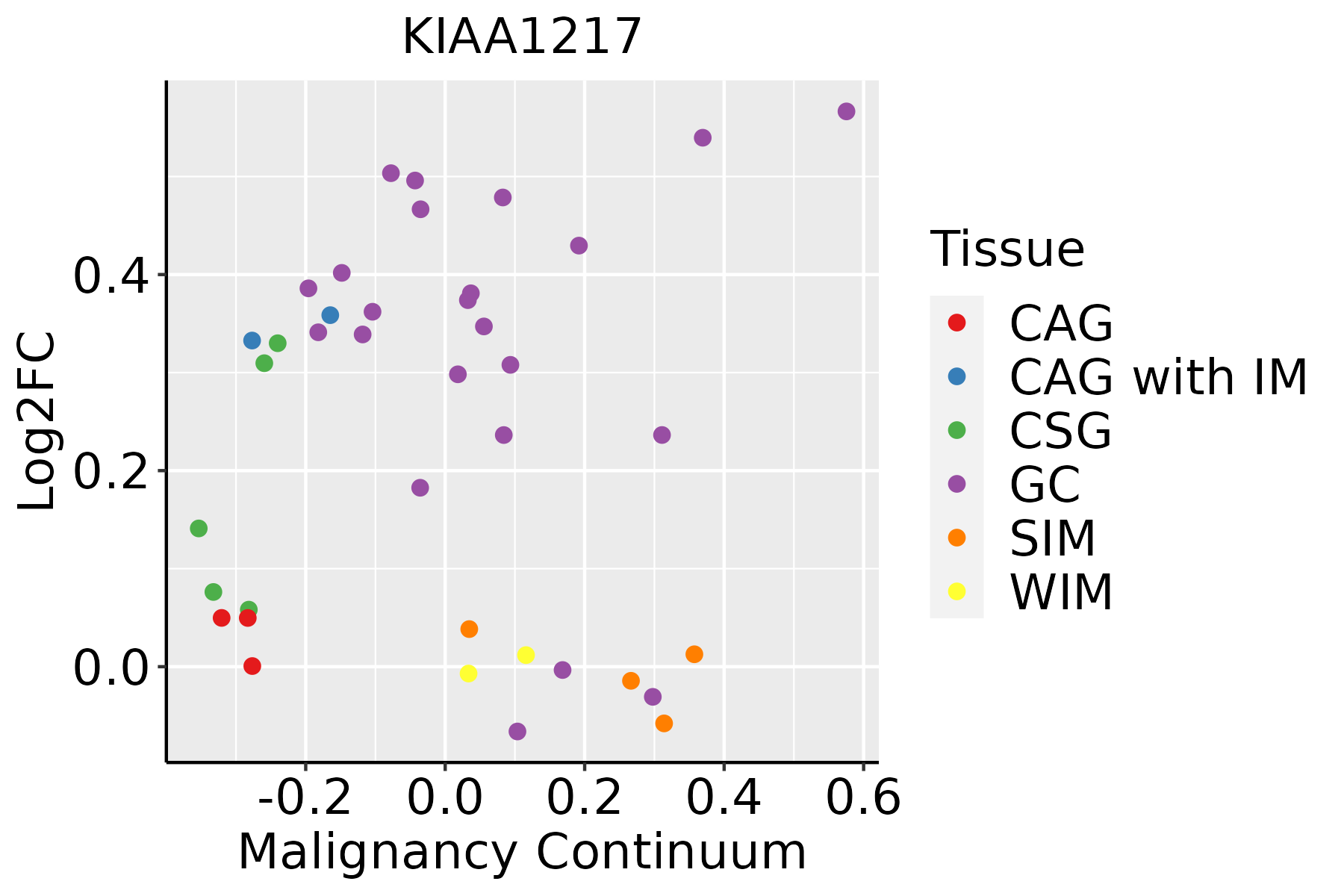 KIAA1217

Log2FC

0.4
0.2
0.0

-0.2
0.0
0.2
0.4
0.6

Malignancy Continuum

Tissue
CAG
CAG with IM
CSG
GC
SIM
WIM